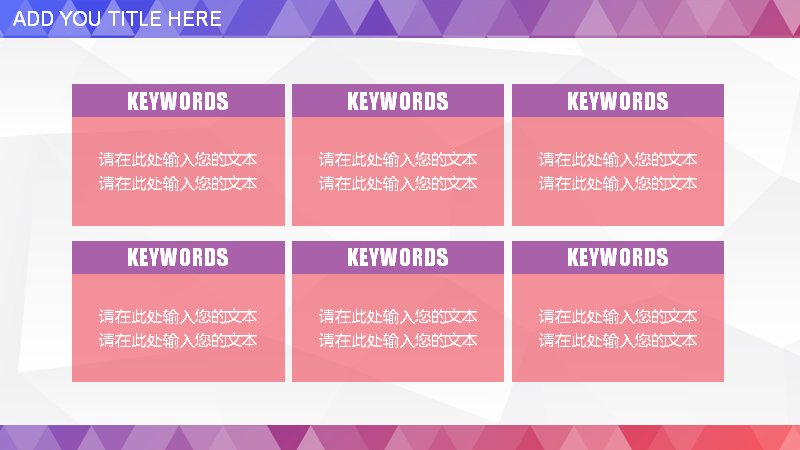 ADD YOU TITLE HERE

KEYWORDS

请在此处输入您的文本
请在此处输入您的文本

KEYWORDS

请在此处输入您的文本
请在此处输入您的文本

KEYWORDS

请在此处输入您的文本
请在此处输入您的文本

KEYWORDS

请在此处输入您的文本
请在此处输入您的文本

KEYWORDS

请在此处输入您的文本
请在此处输入您的文本

KEYWORDS

请在此处输入您的文本
请在此处输入您的文本